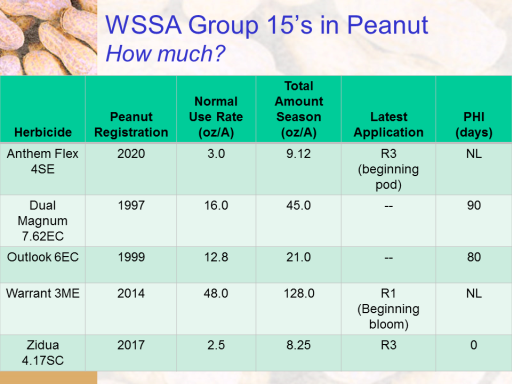 WSSA Group 15's in Peanut
How much?

| Herbicide | Peanut Registration | Normal Use Rate (oz/A) | Total Amount Season (oz/A) | Latest Application | PHI (days) |
|---|---|---|---|---|---|
| Anthem Flex 4SE | 2020 | 3.0 | 9.12 | R3 (beginning pod) | NL |
| Dual Magnum 7.62EC | 1997 | 16.0 | 45.0 | -- | 90 |
| Outlook 6EC | 1999 | 12.8 | 21.0 | -- | 80 |
| Warrant 3ME | 2014 | 48.0 | 128.0 | R1 (Beginning bloom) | NL |
| Zidua 4.17SC | 2017 | 2.5 | 8.25 | R3 | 0 |